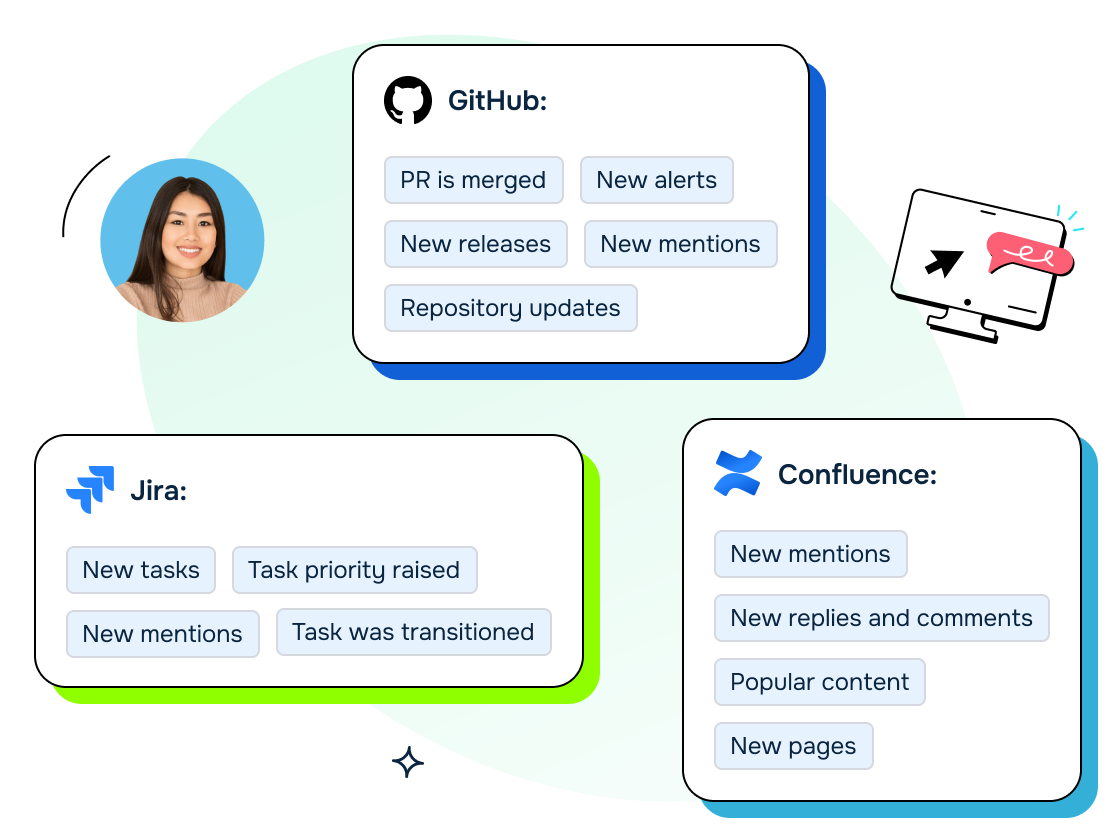 GitHub:

PR is merged
New alerts
New releases
New mentions
Repository updates

Jira:

New tasks
Task priority raised
New mentions
Task was transitioned

Confluence:

New mentions
New replies and comments
Popular content
New pages